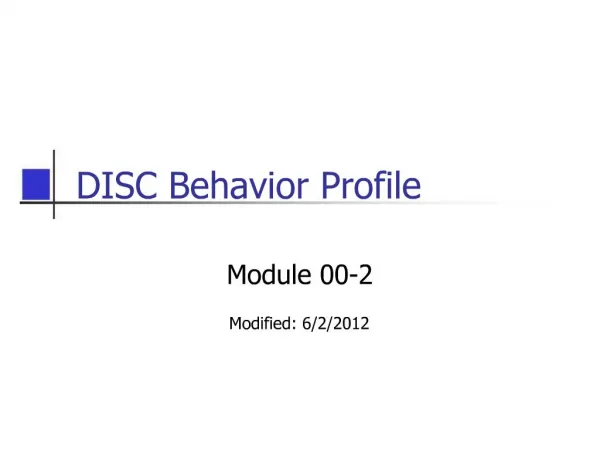 DISC Behavior Profile

Module 00-2

Modified: 6/2/2012